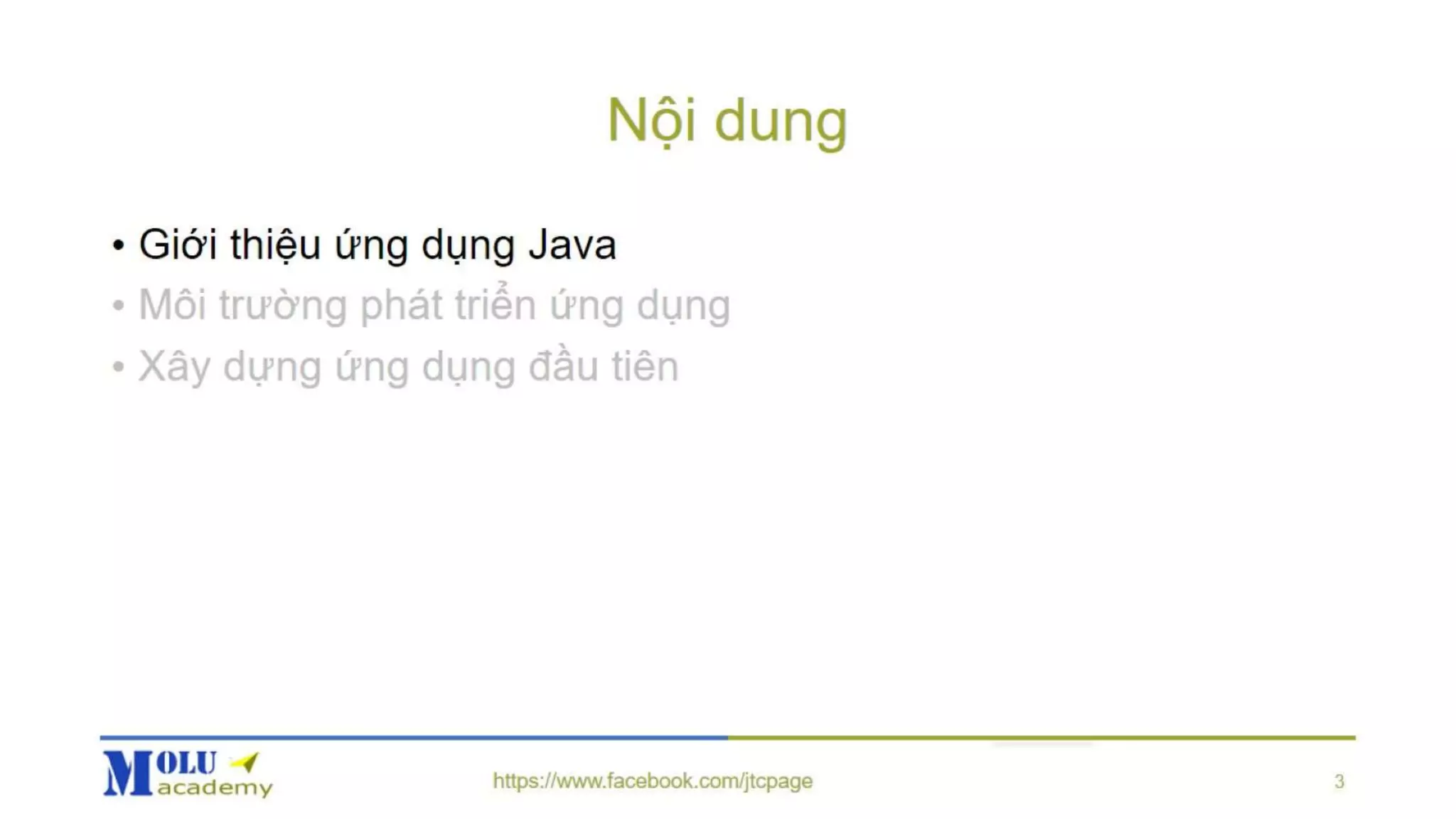 Nội dung

• Giới thiệu ứng dụng Java
• Môi trường phát triển ứng dụng
• Xây dựng ứng dụng đầu tiên

MOLU academy

https://www.facebook.com/jtcpage

3